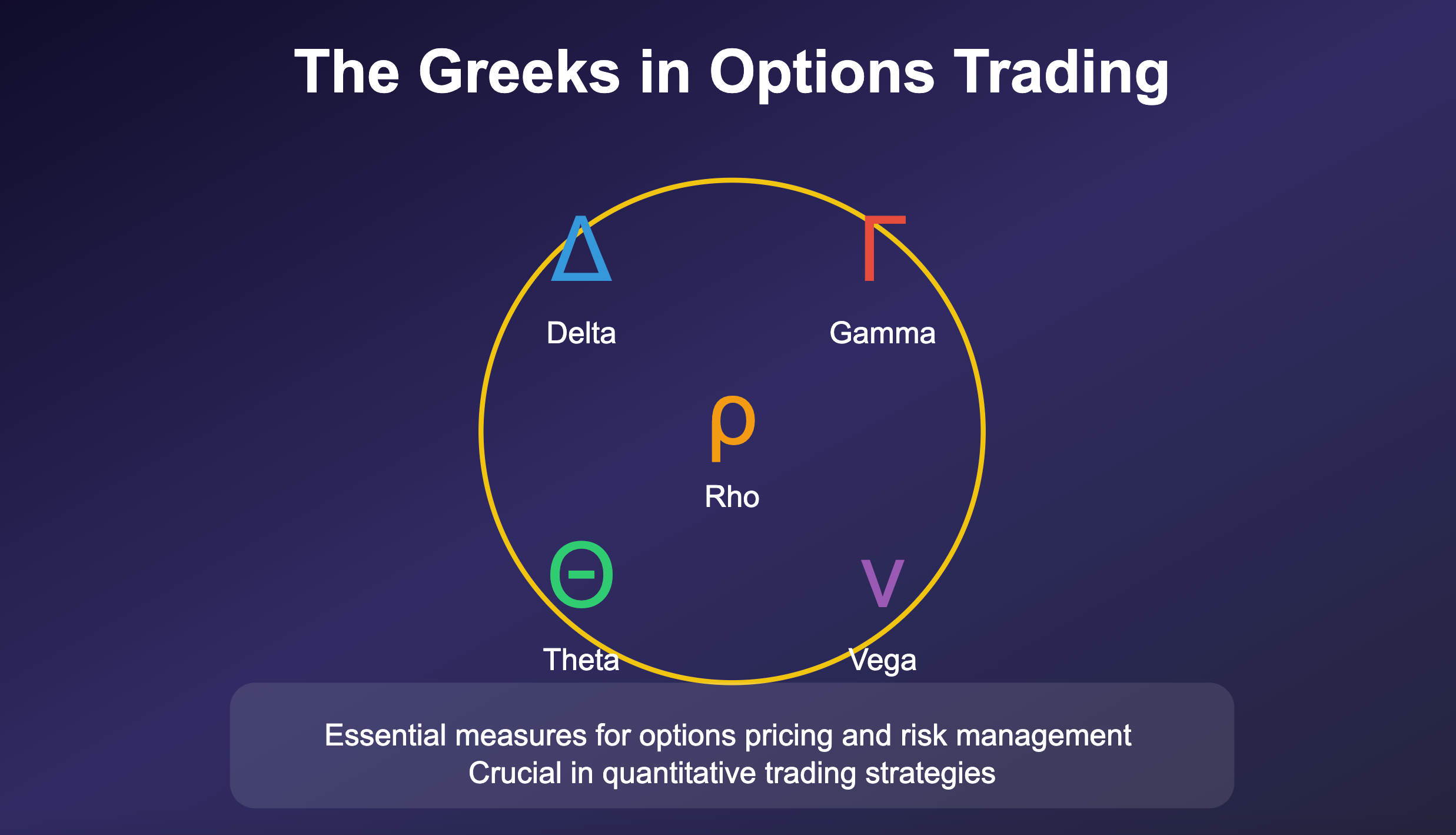 The Greeks in Options Trading

Δ

Delta

Γ

Gamma

ρ

Rho

Θ

Theta

ν

Vega

Essential measures for options pricing and risk management
Crucial in quantitative trading strategies